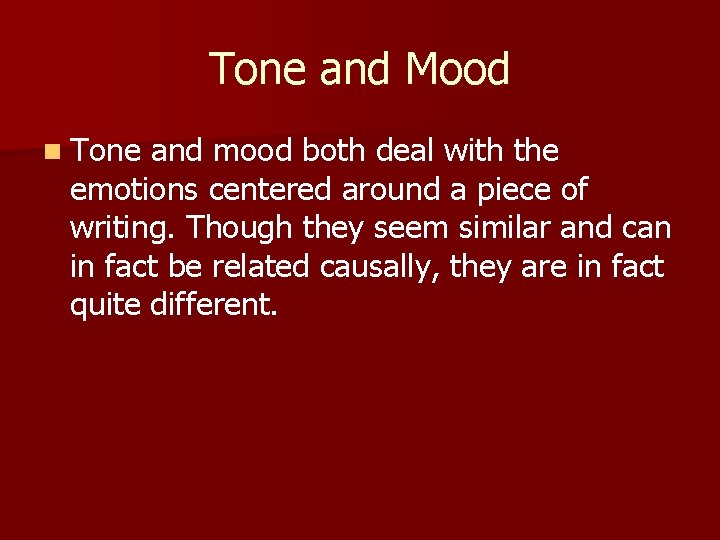 Tone and Mood

Tone and mood both deal with the emotions centered around a piece of writing. Though they seem similar and can in fact be related causally, they are in fact quite different.